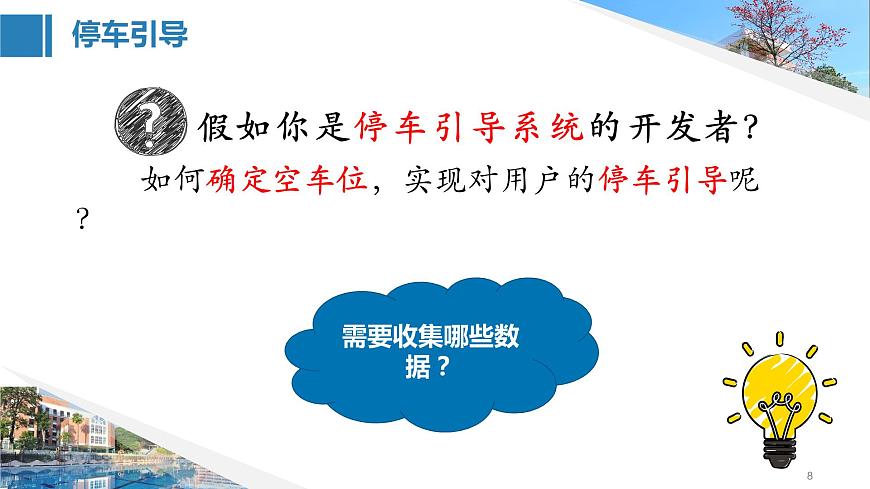 停车引导

假如你是停车引导系统的开发者？

如何确定空车位，实现对用户的停车引导呢？

需要收集哪些数据？

8